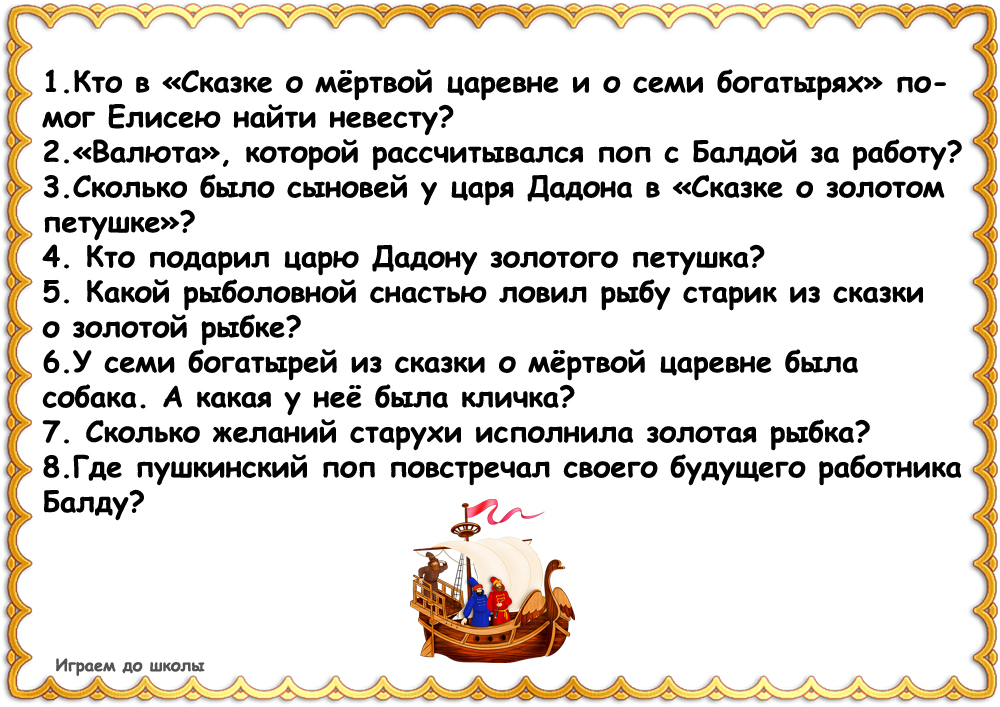 1.Кто в «Сказке о мёртвой царевне и о семи богатырях» помог Елисею найти невесту?
2.«Валюта», которой рассчитывался поп с Балдой за работу?
3.Сколько было сыновей у царя Дадона в «Сказке о золотом петушке»?
4. Кто подарил царю Дадону золотого петушка?
5. Какой рыболовной снастью ловил рыбу старик из сказки о золотой рыбке?
6.У семи богатырей из сказки о мёртвой царевне была собака. А какая у неё была кличка?
7. Сколько желаний старухи исполнила золотая рыбка?
8.Где пушкинский поп повстречал своего будущего работника Балду?

Играем до школы